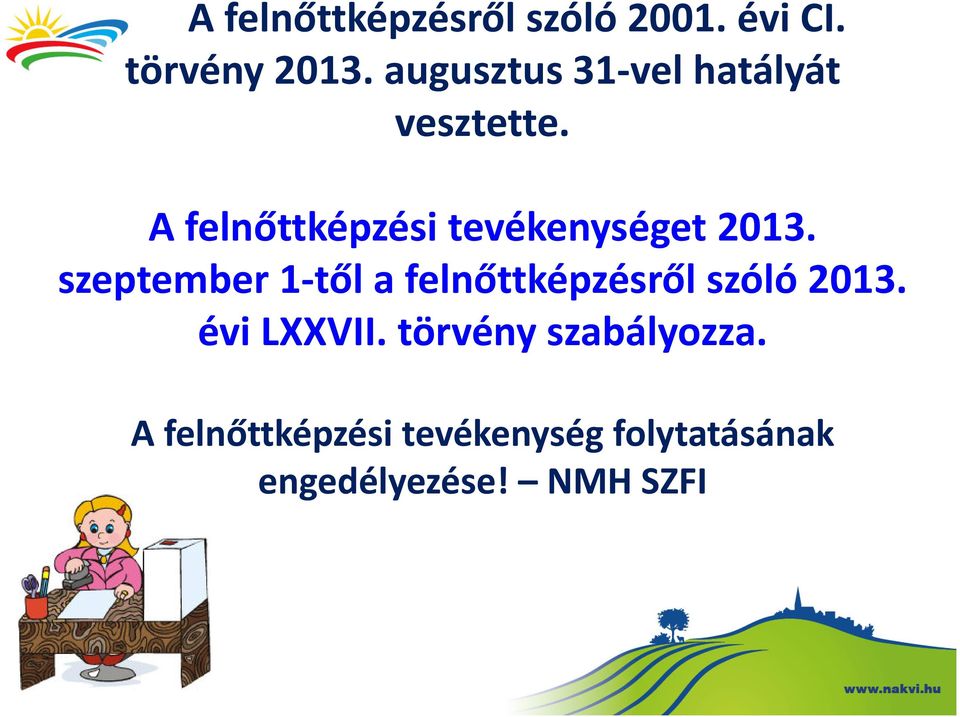 A felnőttképzésről szóló 2001. évi CI. törvény 2013. augusztus 31-vel hatályát vesztette.

A felnőttképzési tevékenységet 2013. szeptember 1-től a felnőttképzésről szóló 2013. évi LXXVII. törvény szabályozza.

A felnőttképzési tevékenység folytatásának engedélyezése! – NMH SZFI

www.nakvi.hu